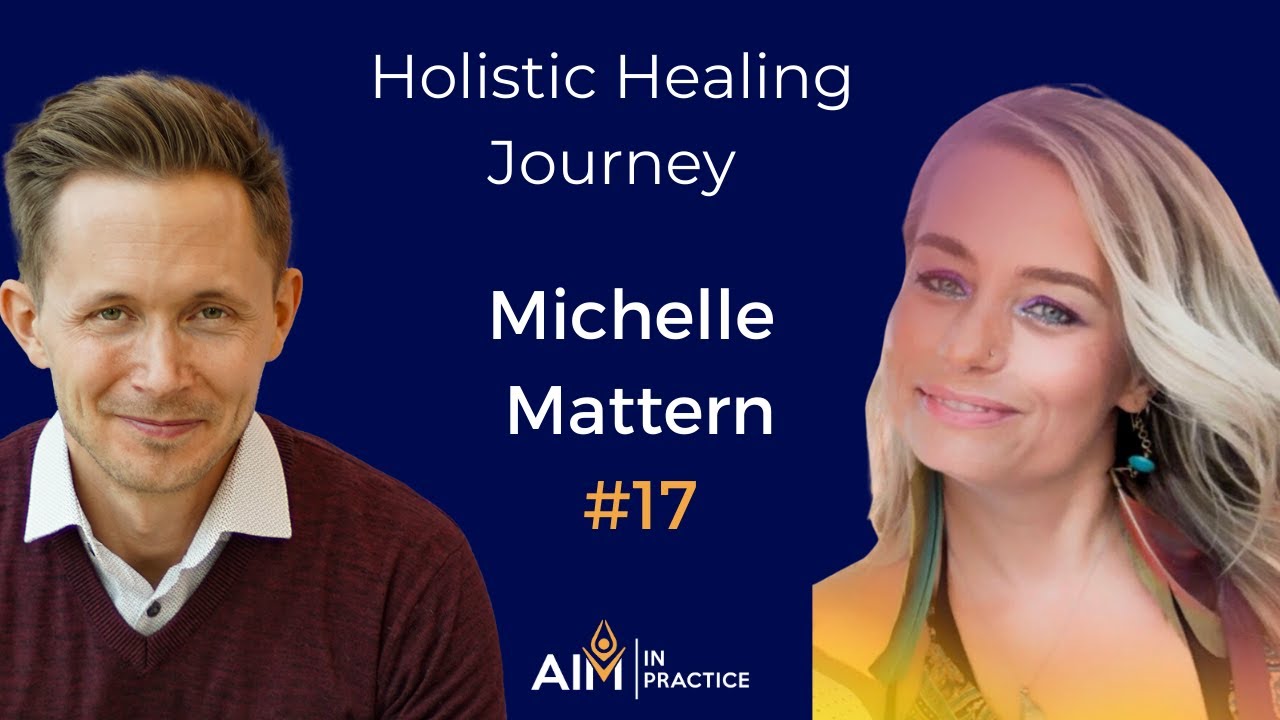 Holistic Healing Journey

Michelle Mattern

#17

AIM | IN PRACTICE